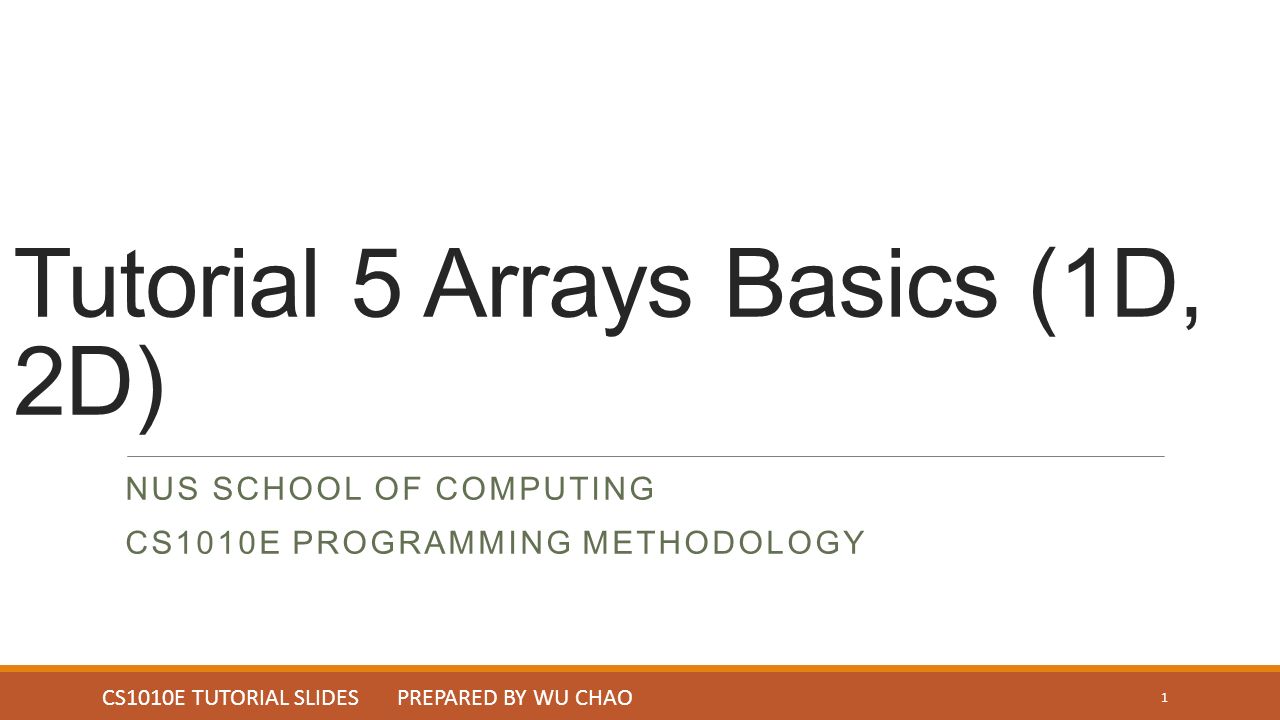 Tutorial 5 Arrays Basics (1D, 2D)

NUS SCHOOL OF COMPUTING

CS1010E PROGRAMMING METHODOLOGY

CS1010E TUTORIAL SLIDES PREPARED BY WU CHAO

1